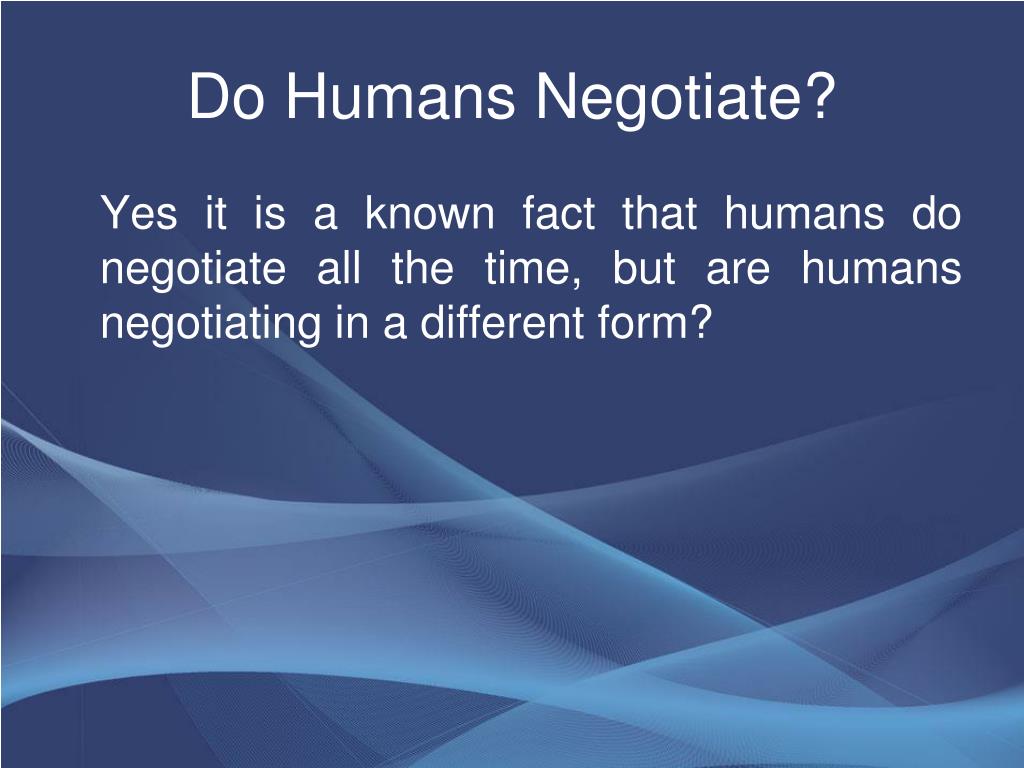 Do Humans Negotiate?

Yes it is a known fact that humans do negotiate all the time, but are humans negotiating in a different form?